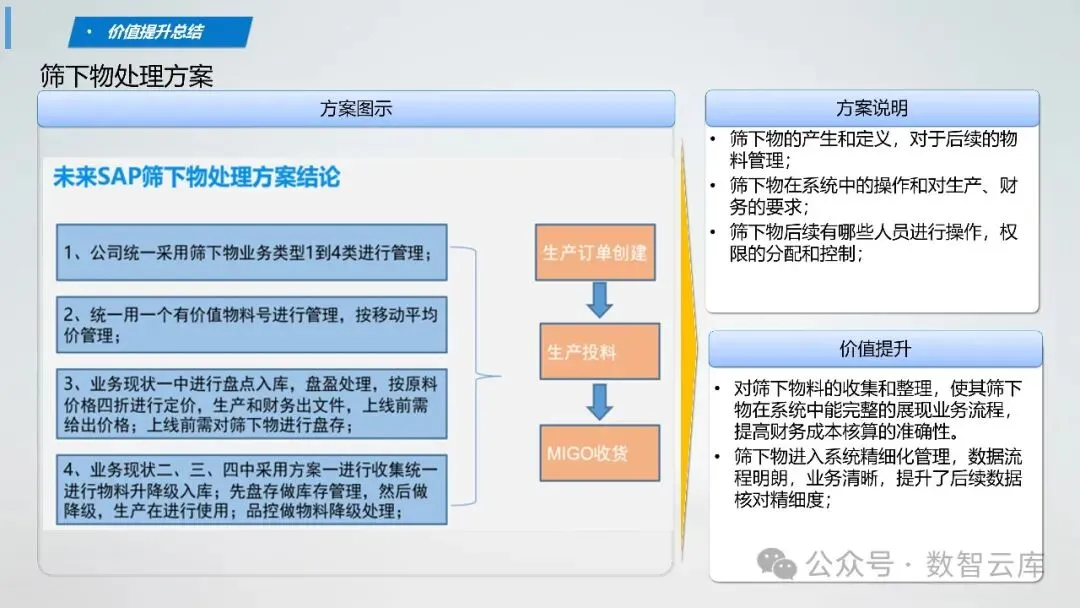 • 价值提升总结

筛下物处理方案

方案图示

未来SAP筛下物处理方案结论

1、公司统一采用筛下物业务类型1到4类进行管理；

2、统一用一个有价值物料号进行管理，按移动平均价管理；

3、业务现状一中进行盘点入库，盘盈处理，按原料价格四折进行定价，生产和财务出文件，上线前需给出价格；上线前需对筛下物进行盘存；

4、业务现状二、三、四中采用方案一进行收集统一进行物料升降级入库；先盘存做库存管理，然后做降级，生产在进行使用；品控做物料降级处理；

生产订单创建

生产投料

MIGO收货

方案说明

• 筛下物的产生和定义，对于后续的物料管理；
• 筛下物在系统中的操作和对生产、财务的要求；
• 筛下物后续有哪些人员进行操作，权限的分配和控制；

价值提升

• 对筛下物料的收集和整理，使其筛下物在系统中能完整的展现业务流程，提高财务成本核算的准确性。
• 筛下物进入系统精细化管理，数据流程明朗，业务清晰，提升了后续数据核对精细度；

公众号 · 数智云库